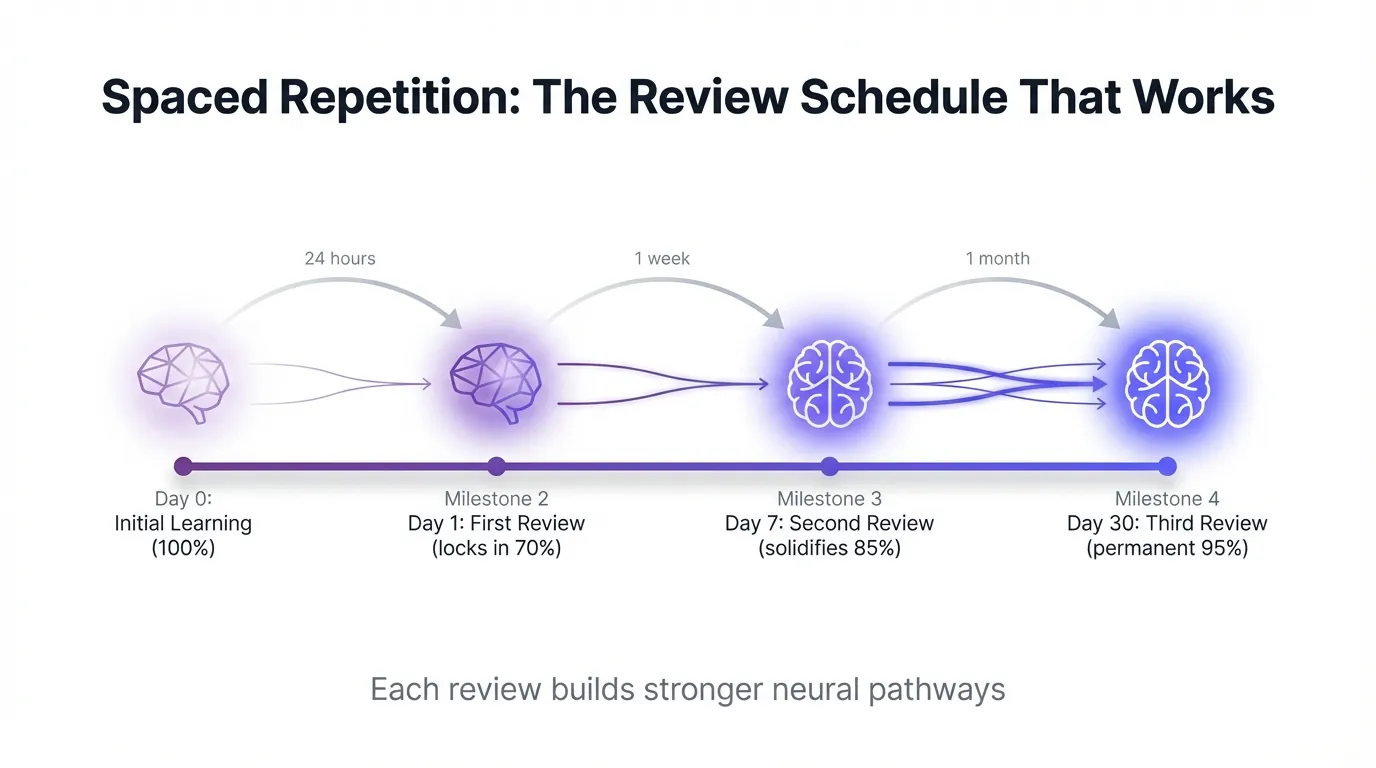 Spaced Repetition: The Review Schedule That Works

24 hours

1 week

1 month

Day 0:
Initial Learning
(100%)

Milestone 2
Day 1: First Review
(locks in 70%)

Milestone 3
Day 7: Second Review
(solidifies 85%)

Milestone 4
Day 30: Third Review
(permanent 95%)

Each review builds stronger neural pathways